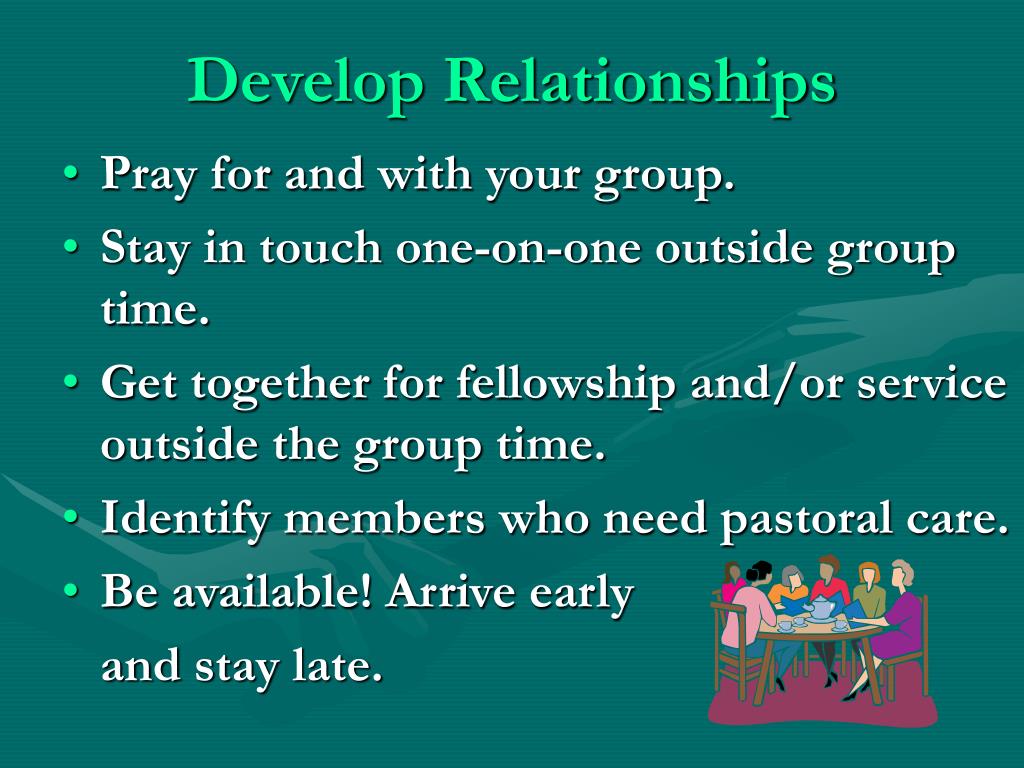 Develop Relationships

• Pray for and with your group.
• Stay in touch one-on-one outside group time.
• Get together for fellowship and/or service outside the group time.
• Identify members who need pastoral care.
• Be available! Arrive early

and stay late.